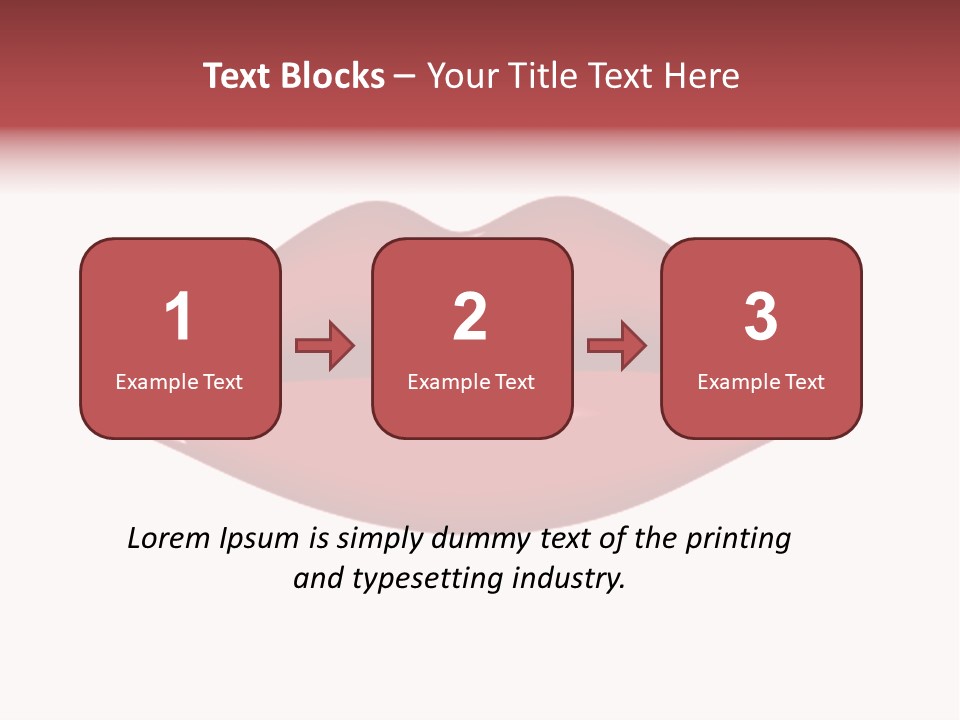 Text Blocks – Your Title Text Here

1
Example Text

2
Example Text

3
Example Text

Lorem Ipsum is simply dummy text of the printing and typesetting industry.